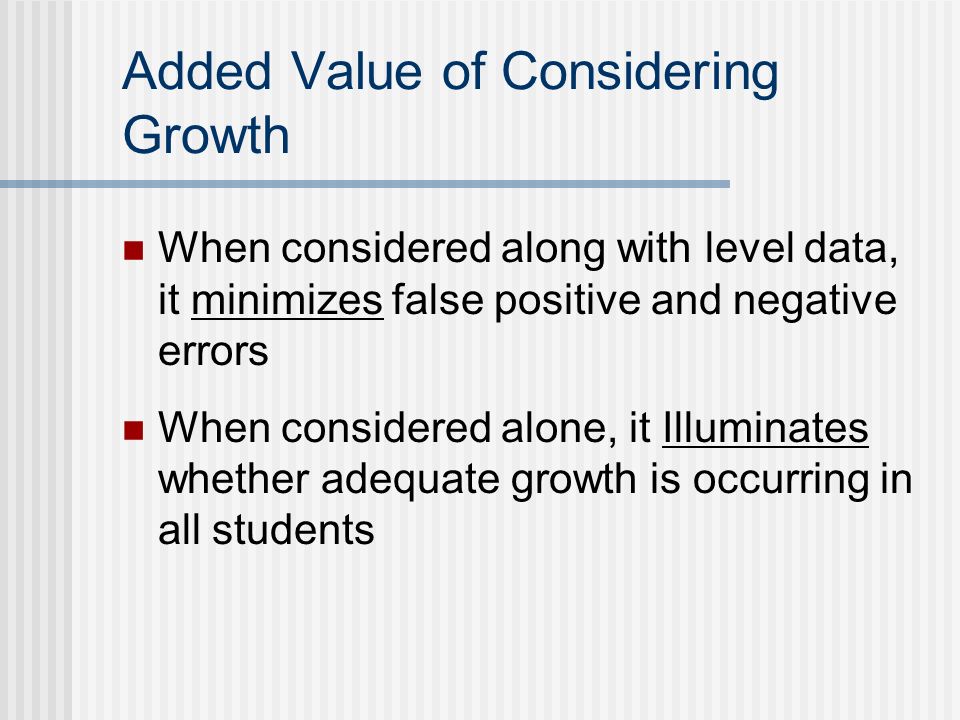 Added Value of Considering Growth

When considered along with level data, it minimizes false positive and negative errors

When considered alone, it Illuminates whether adequate growth is occurring in all students